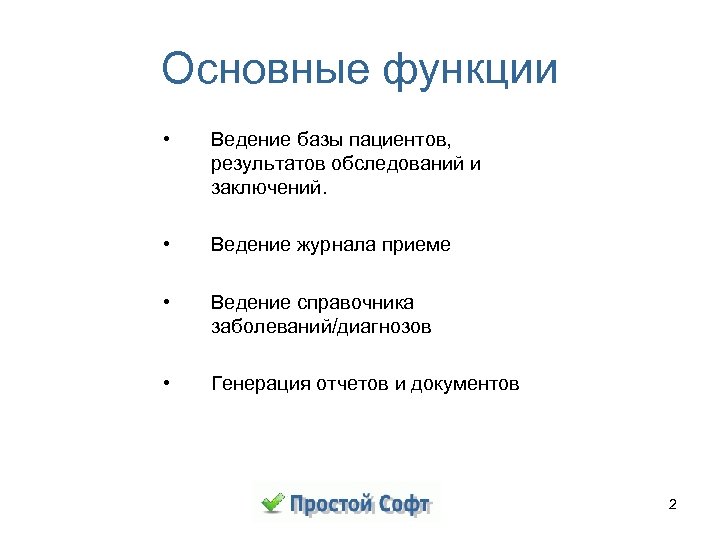 Основные функции

• Ведение базы пациентов, результатов обследований и заключений.

• Ведение журнала приеме

• Ведение справочника заболеваний/диагнозов

• Генерация отчетов и документов

Простой Софт

2